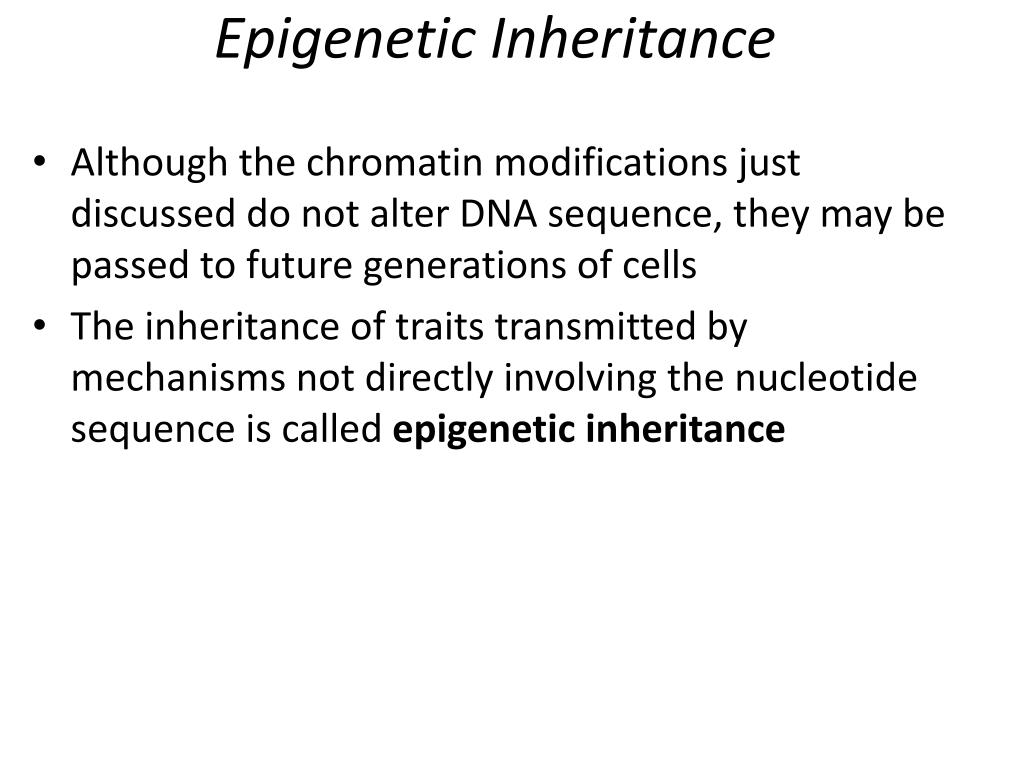 Epigenetic Inheritance

• Although the chromatin modifications just discussed do not alter DNA sequence, they may be passed to future generations of cells
• The inheritance of traits transmitted by mechanisms not directly involving the nucleotide sequence is called epigenetic inheritance